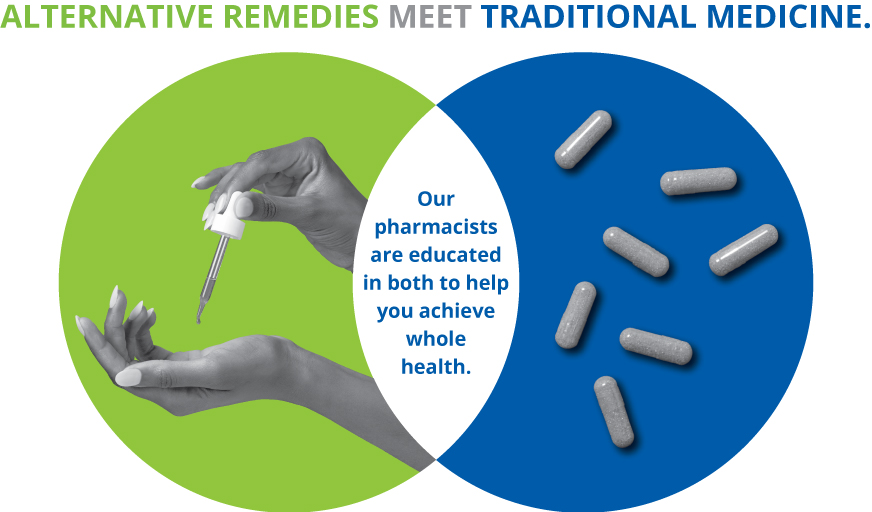 ALTERNATIVE REMEDIES MEET TRADITIONAL MEDICINE.

Our pharmacists are educated in both to help you achieve whole health.